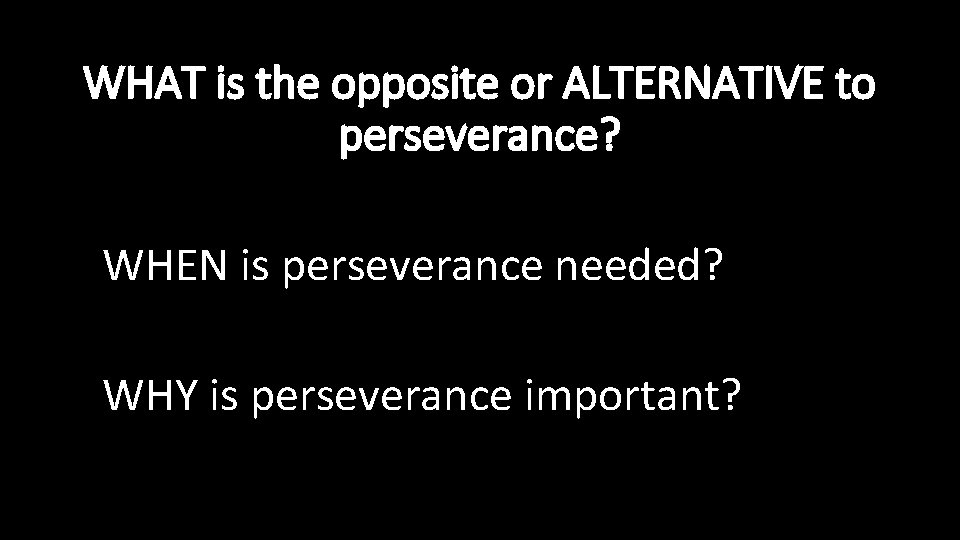 WHAT is the opposite or ALTERNATIVE to perseverance?

WHEN is perseverance needed?

WHY is perseverance important?